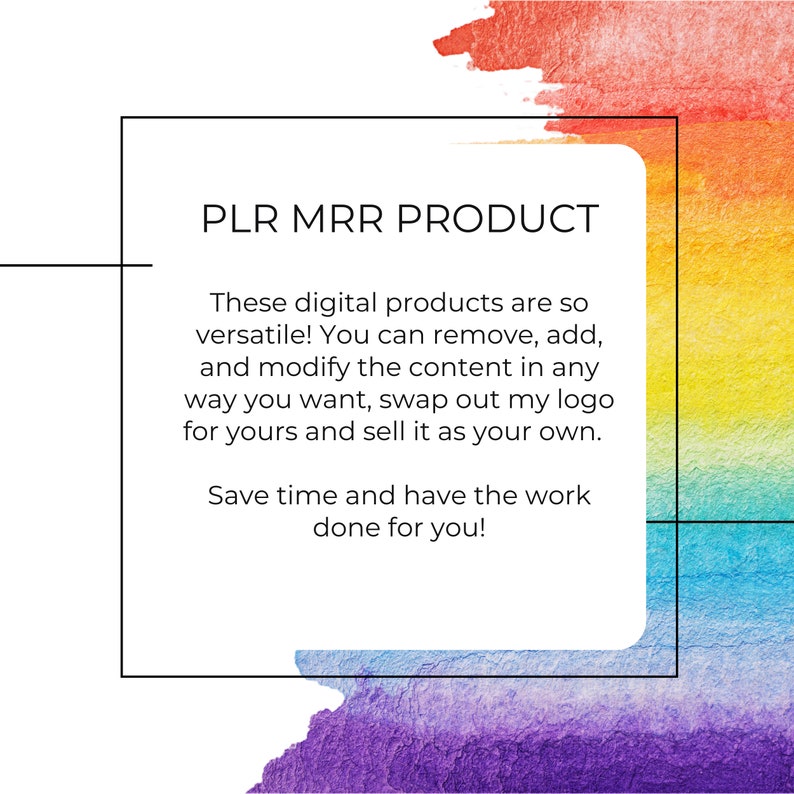 PLR MRR PRODUCT

These digital products are so versatile! You can remove, add, and modify the content in any way you want, swap out my logo for yours and sell it as your own.

Save time and have the work done for you!